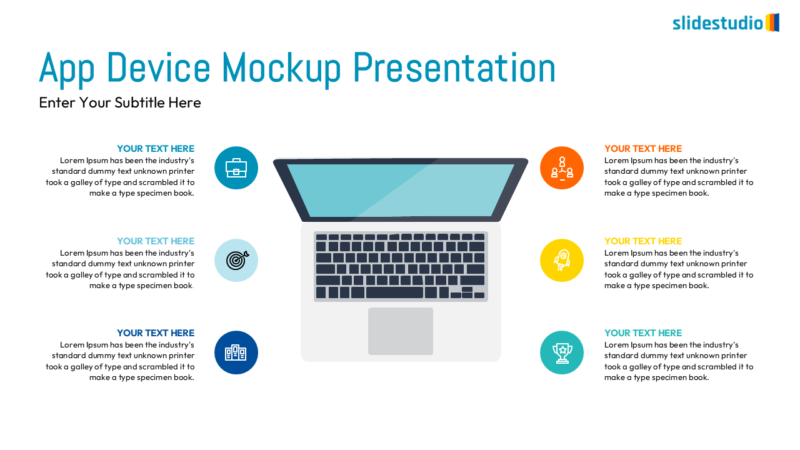 slidestudio

App Device Mockup Presentation

Enter Your Subtitle Here

YOUR TEXT HERE
Lorem Ipsum has been the industry's standard dummy text unknown printer took a galley of type and scrambled it to make a type specimen book.

YOUR TEXT HERE
Lorem Ipsum has been the industry's standard dummy text unknown printer took a galley of type and scrambled it to make a type specimen book.

YOUR TEXT HERE
Lorem Ipsum has been the industry's standard dummy text unknown printer took a galley of type and scrambled it to make a type specimen book.

YOUR TEXT HERE
Lorem Ipsum has been the industry's standard dummy text unknown printer took a galley of type and scrambled it to make a type specimen book.

YOUR TEXT HERE
Lorem Ipsum has been the industry's standard dummy text unknown printer took a galley of type and scrambled it to make a type specimen book.

YOUR TEXT HERE
Lorem Ipsum has been the industry's standard dummy text unknown printer took a galley of type and scrambled it to make a type specimen book.